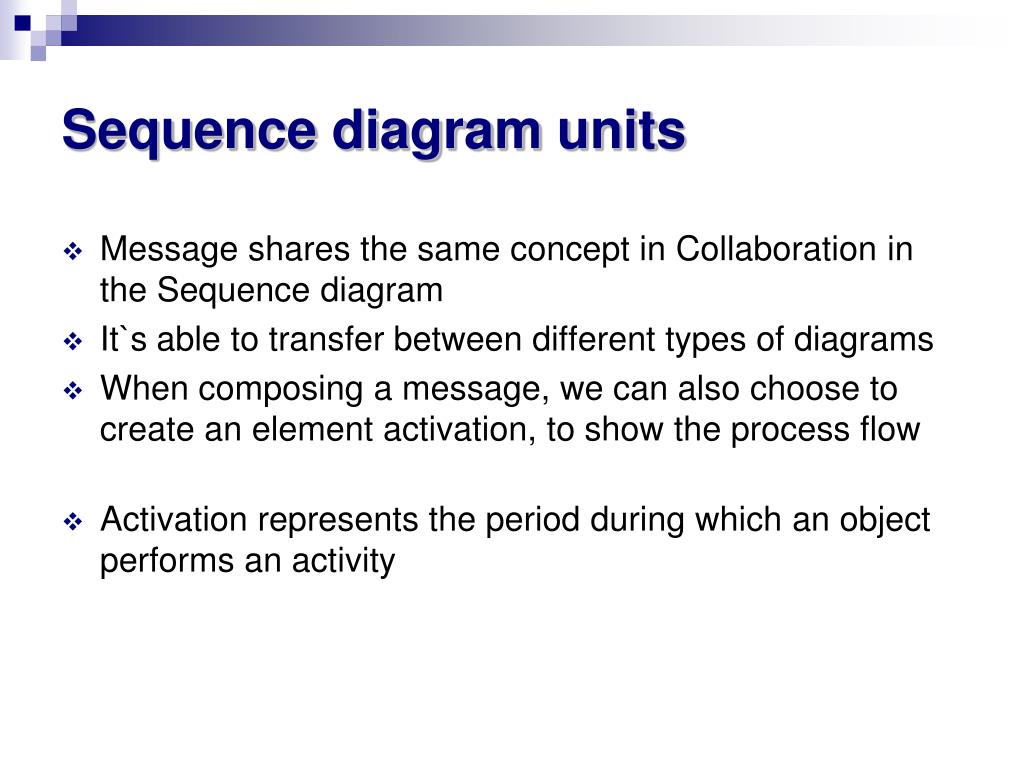 Sequence diagram units

❖ Message shares the same concept in Collaboration in the Sequence diagram
❖ It`s able to transfer between different types of diagrams
❖ When composing a message, we can also choose to create an element activation, to show the process flow

❖ Activation represents the period during which an object performs an activity